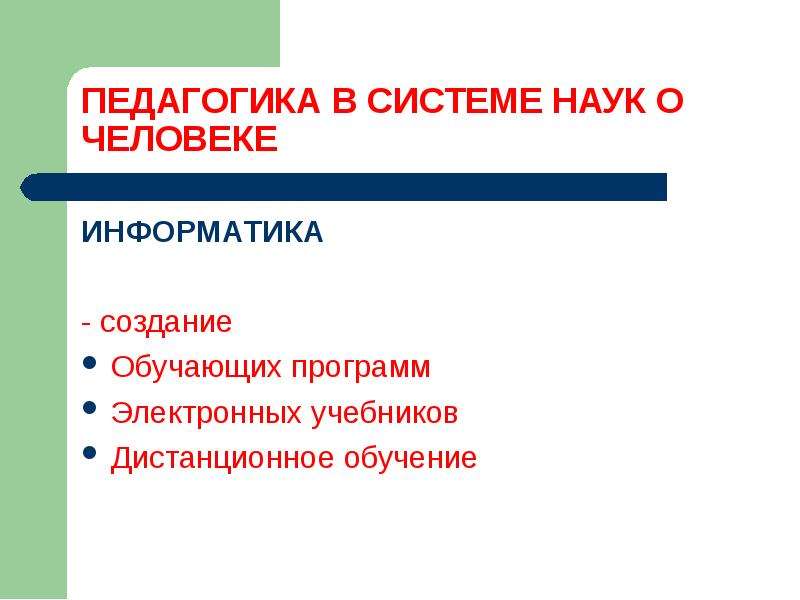 ПЕДАГОГИКА В СИСТЕМЕ НАУК О ЧЕЛОВЕКЕ

ИНФОРМАТИКА

- создание
• Обучающих программ
• Электронных учебников
• Дистанционное обучение